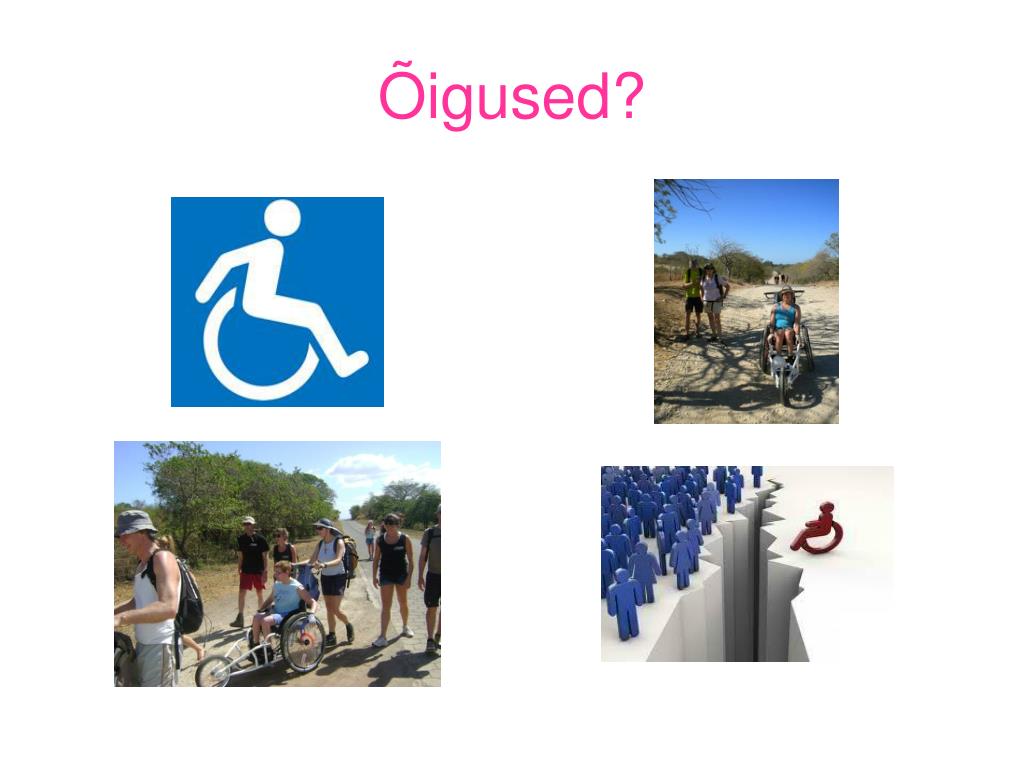 Õigused?